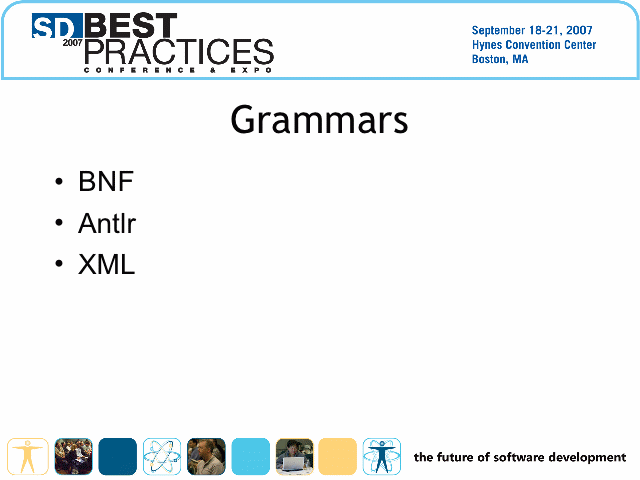 SD 2007 BEST PRACTICES CONFERENCE & EXPO

September 18-21, 2007
Hynes Convention Center
Boston, MA

Grammars

• BNF
• Antlr
• XML

the future of software development